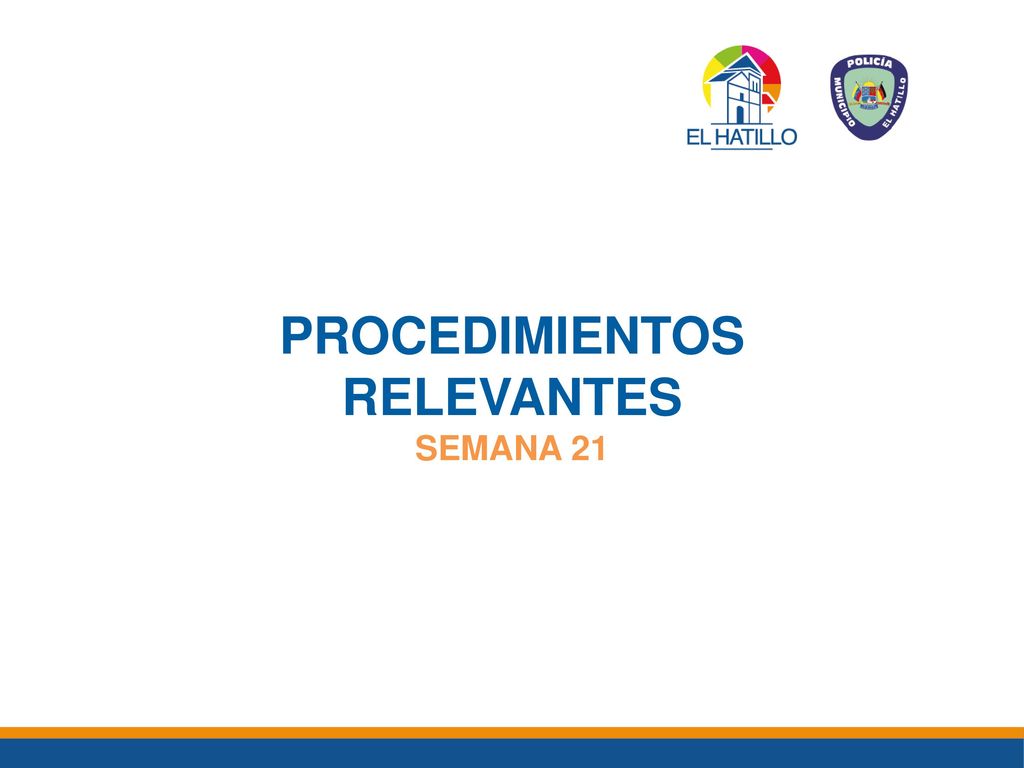 EL HATILLO

POLICÍA
MUNICIPIO EL HATILLO

PROCEDIMIENTOS RELEVANTES
SEMANA 21